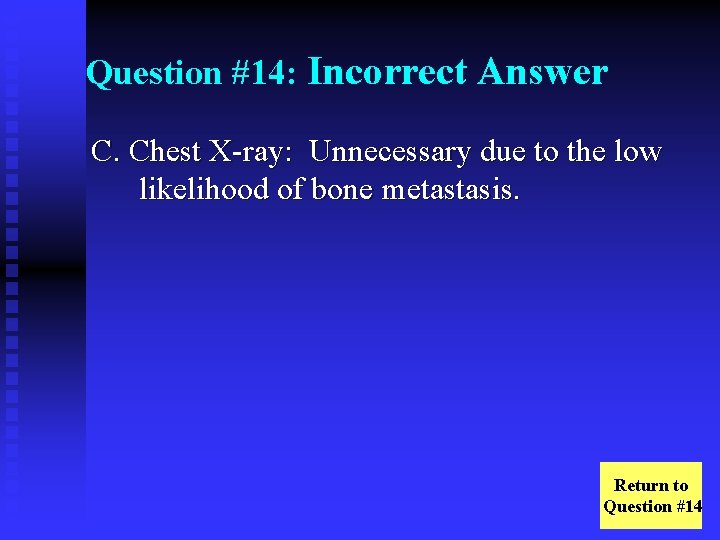 Question #14: Incorrect Answer

C. Chest X-ray: Unnecessary due to the low likelihood of bone metastasis.

Return to Question #14